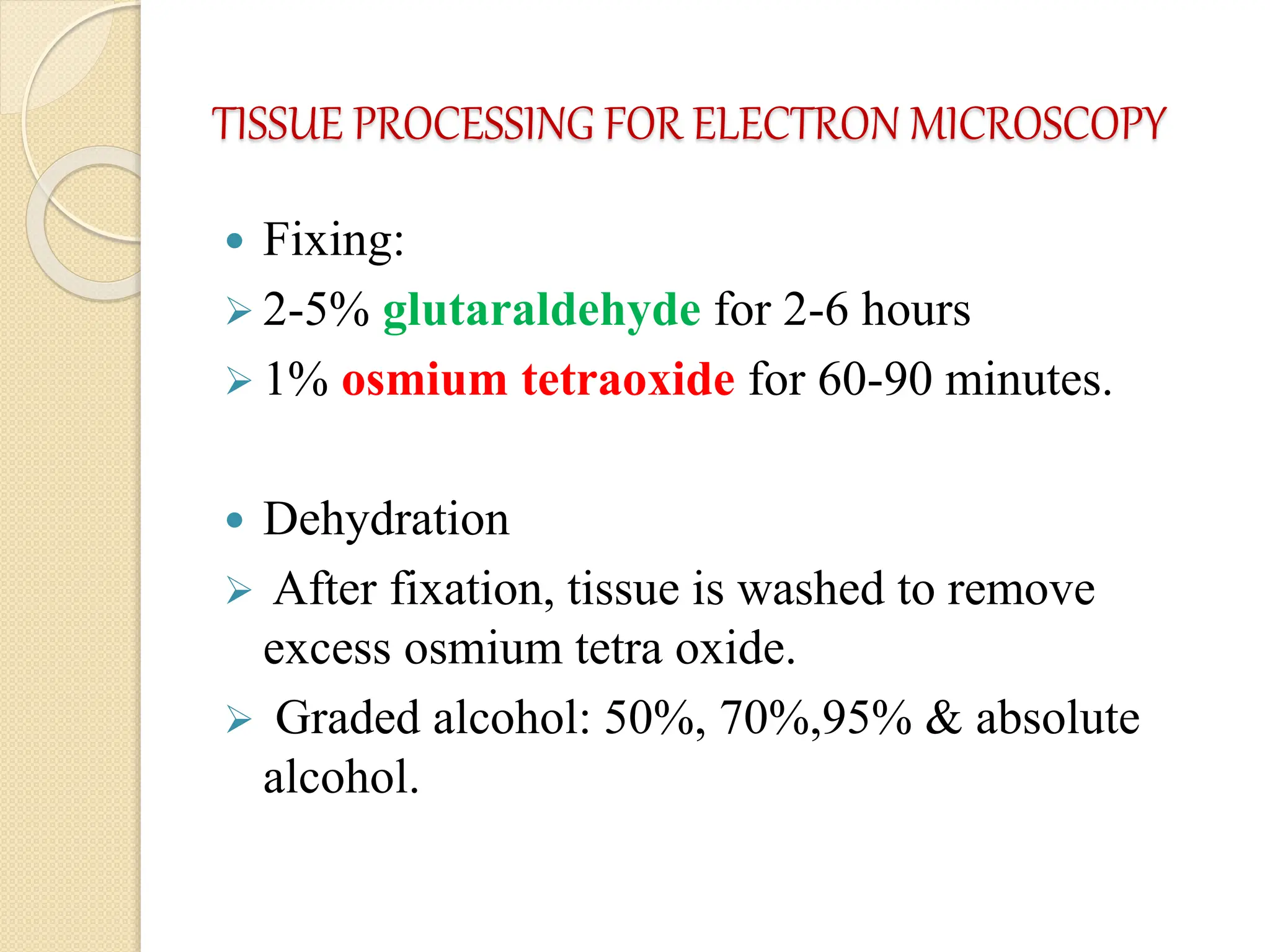 TISSUE PROCESSING FOR ELECTRON MICROSCOPY

• Fixing:
➢ 2-5% glutaraldehyde for 2-6 hours
➢ 1% osmium tetraoxide for 60-90 minutes.

• Dehydration
➢ After fixation, tissue is washed to remove excess osmium tetra oxide.
➢ Graded alcohol: 50%, 70%,95% & absolute alcohol.